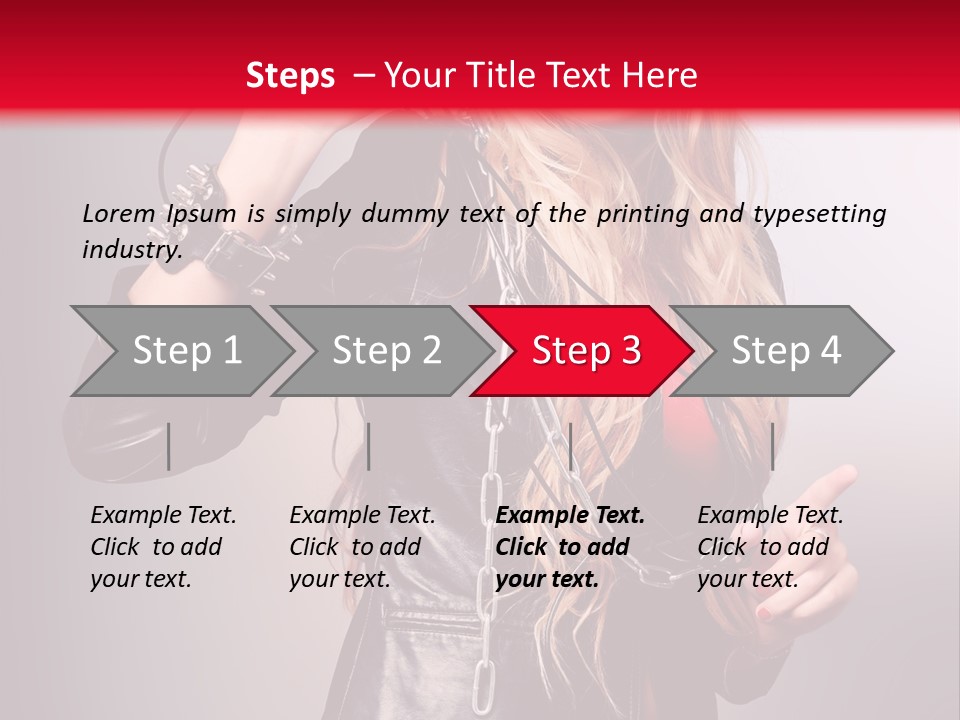 Steps – Your Title Text Here

Lorem Ipsum is simply dummy text of the printing and typesetting industry.

Step 1

Step 2

Step 3

Step 4

Example Text. Click to add your text.

Example Text. Click to add your text.

Example Text. Click to add your text.

Example Text. Click to add your text.